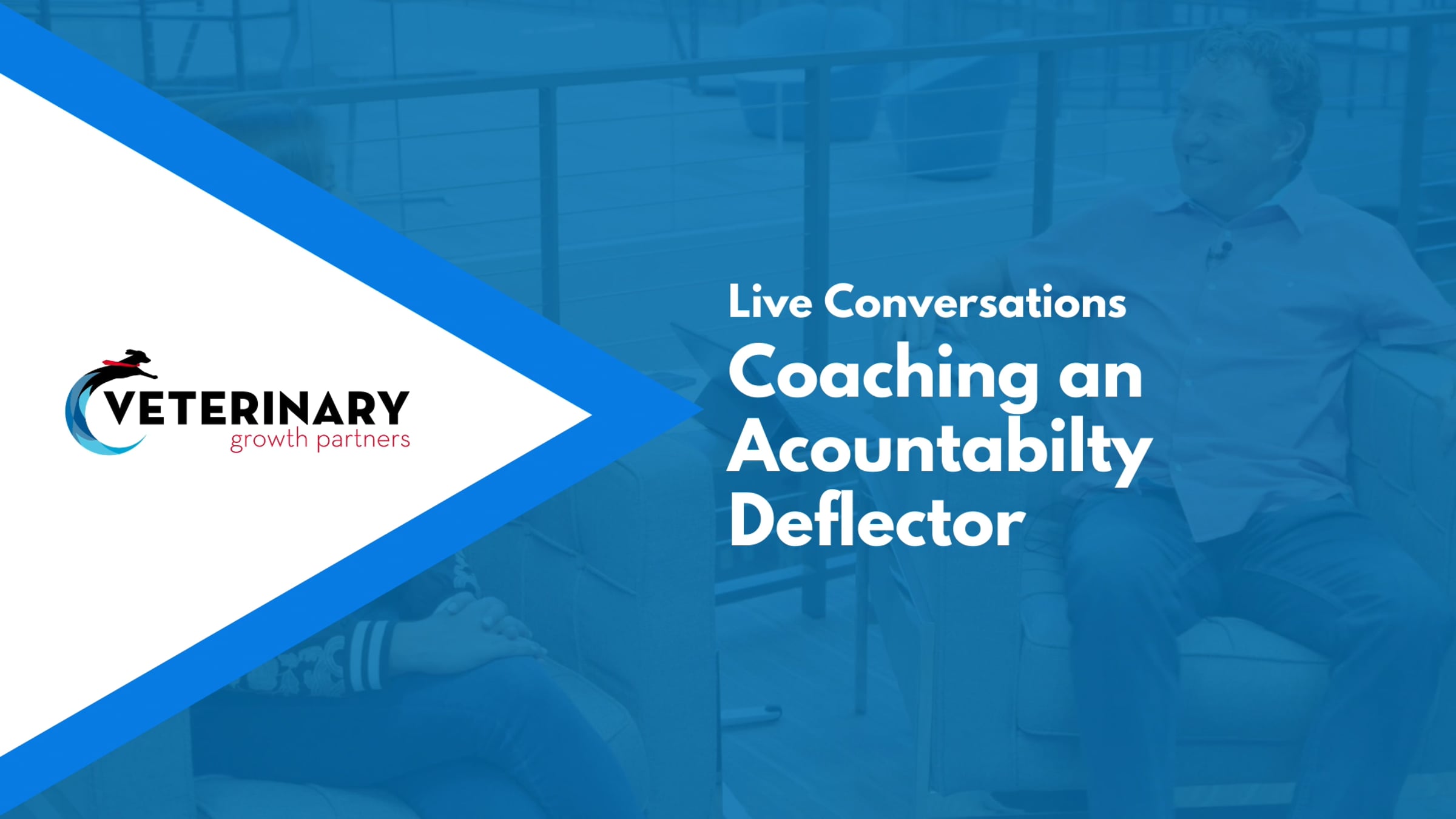 VETERINARY
growth partners

Live Conversations

Coaching an Acountabilty Deflector